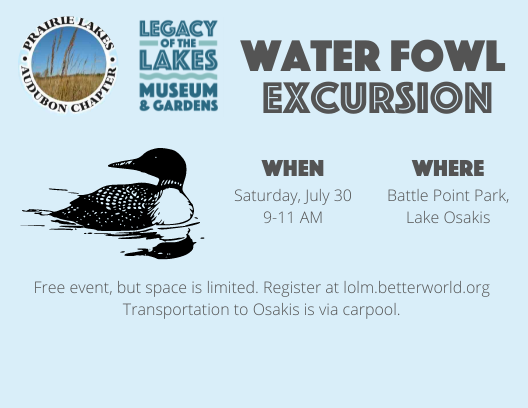 PRAIRIE LAKES AUDUBON CHAPTER

LEGACY OF THE LAKES MUSEUM & GARDENS

WATER FOWL EXCURSION

WHEN
Saturday, July 30
9-11 AM

WHERE
Battle Point Park,
Lake Osakis

Free event, but space is limited. Register at lolm.betterworld.org
Transportation to Osakis is via carpool.